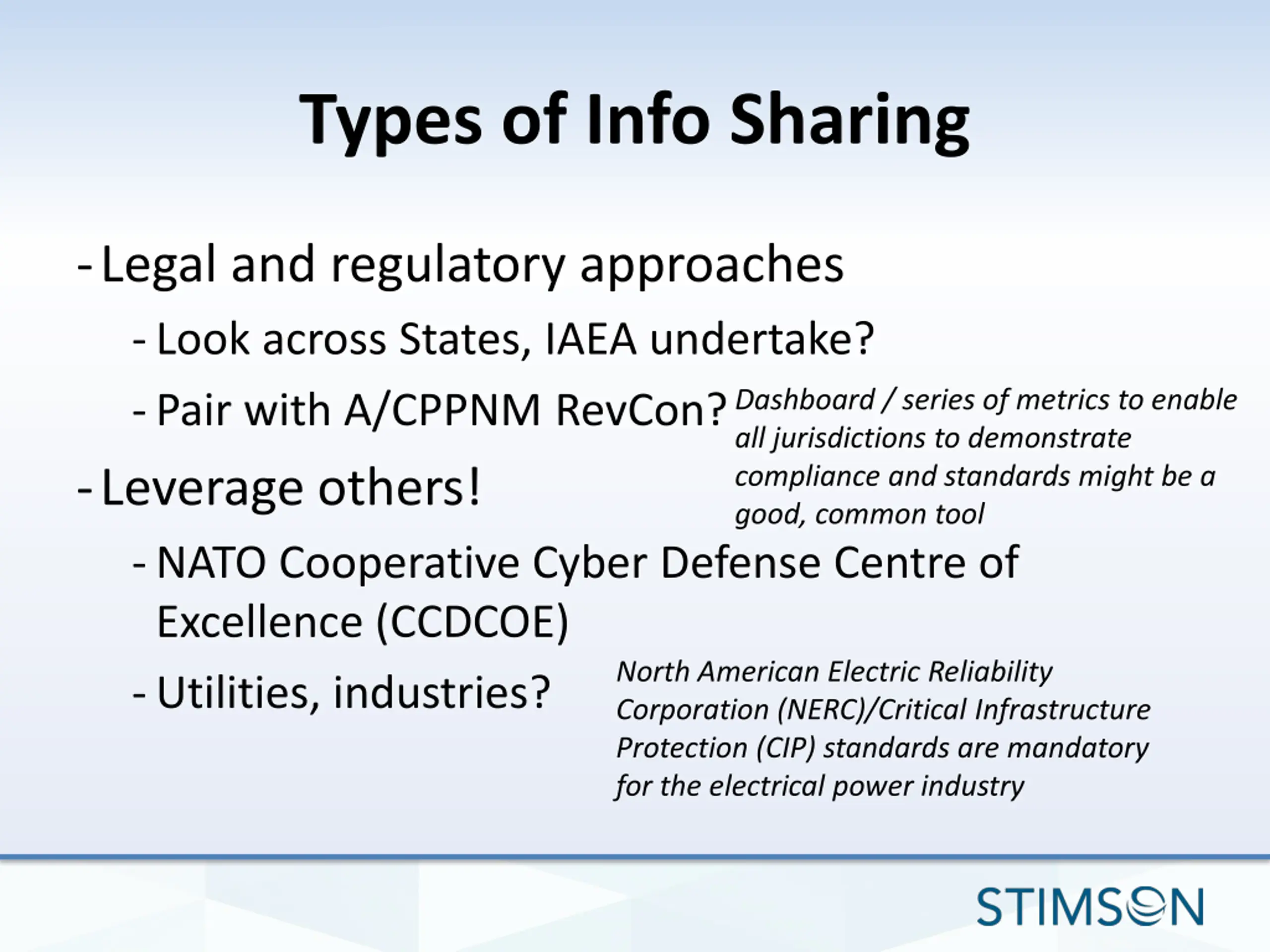 Types of Info Sharing

- Legal and regulatory approaches

- Look across States, IAEA undertake?

- Pair with A/CPPNM RevCon?

Dashboard / series of metrics to enable all jurisdictions to demonstrate compliance and standards might be a good, common tool

- Leverage others!

- NATO Cooperative Cyber Defense Centre of Excellence (CCDCOE)

- Utilities, industries?

North American Electric Reliability Corporation (NERC)/Critical Infrastructure Protection (CIP) standards are mandatory for the electrical power industry

STIMSON